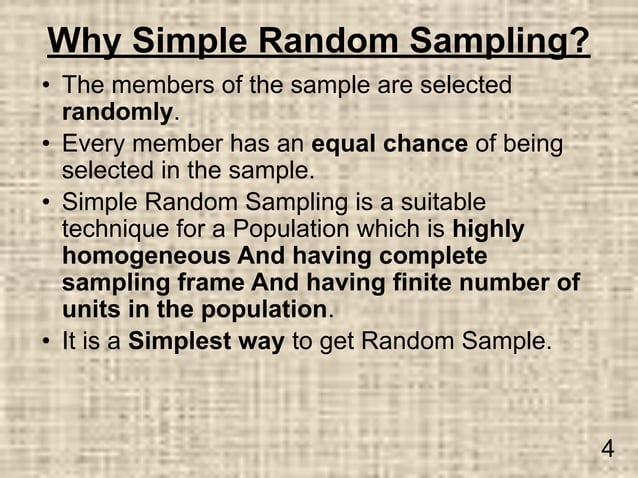 Why Simple Random Sampling?

• The members of the sample are selected randomly.

• Every member has an equal chance of being selected in the sample.

• Simple Random Sampling is a suitable technique for a Population which is highly homogeneous And having complete sampling frame And having finite number of units in the population.

• It is a Simplest way to get Random Sample.

4